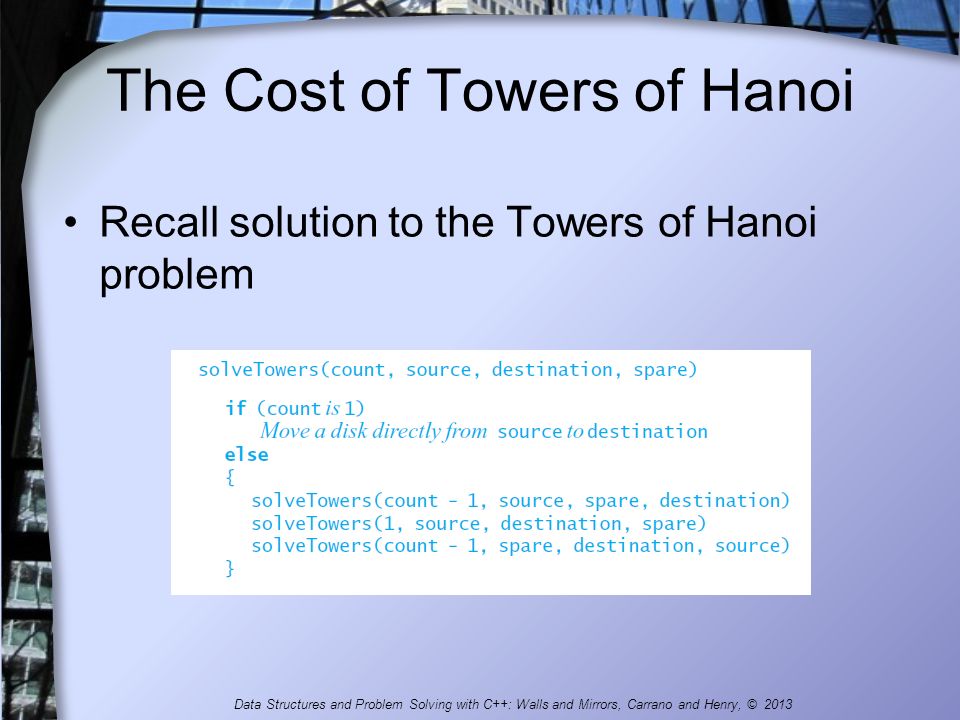 The Cost of Towers of Hanoi

• Recall solution to the Towers of Hanoi problem

solveTowers(count, source, destination, spare)

if (count is 1)
Move a disk directly from source to destination
else
{
solveTowers(count - 1, source, spare, destination)
solveTowers(1, source, destination, spare)
solveTowers(count - 1, spare, destination, source)
}

Data Structures and Problem Solving with C++: Walls and Mirrors, Carrano and Henry, © 2013